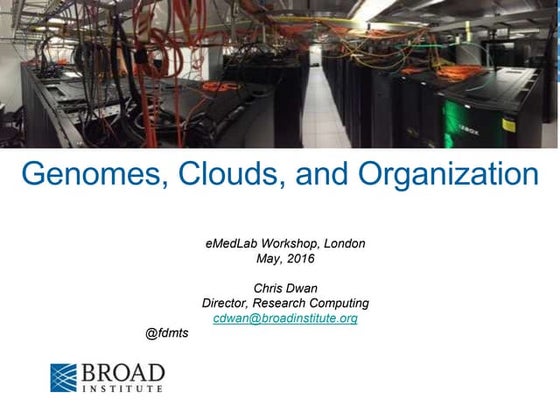 Genomes, Clouds, and Organization

eMedLab Workshop, London
May, 2016

Chris Dwan
Director, Research Computing
cdwan@broadinstitute.org

@fdmts

BROAD
INSTITUTE